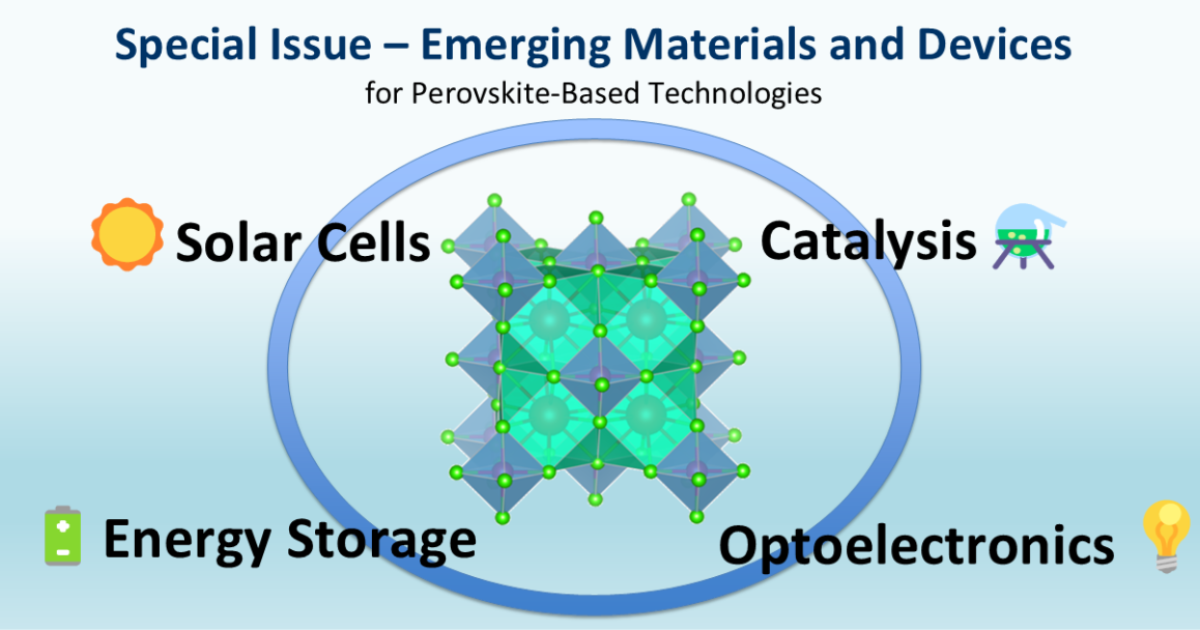 Special Issue – Emerging Materials and Devices
for Perovskite-Based Technologies

Solar Cells

Catalysis

Energy Storage

Optoelectronics